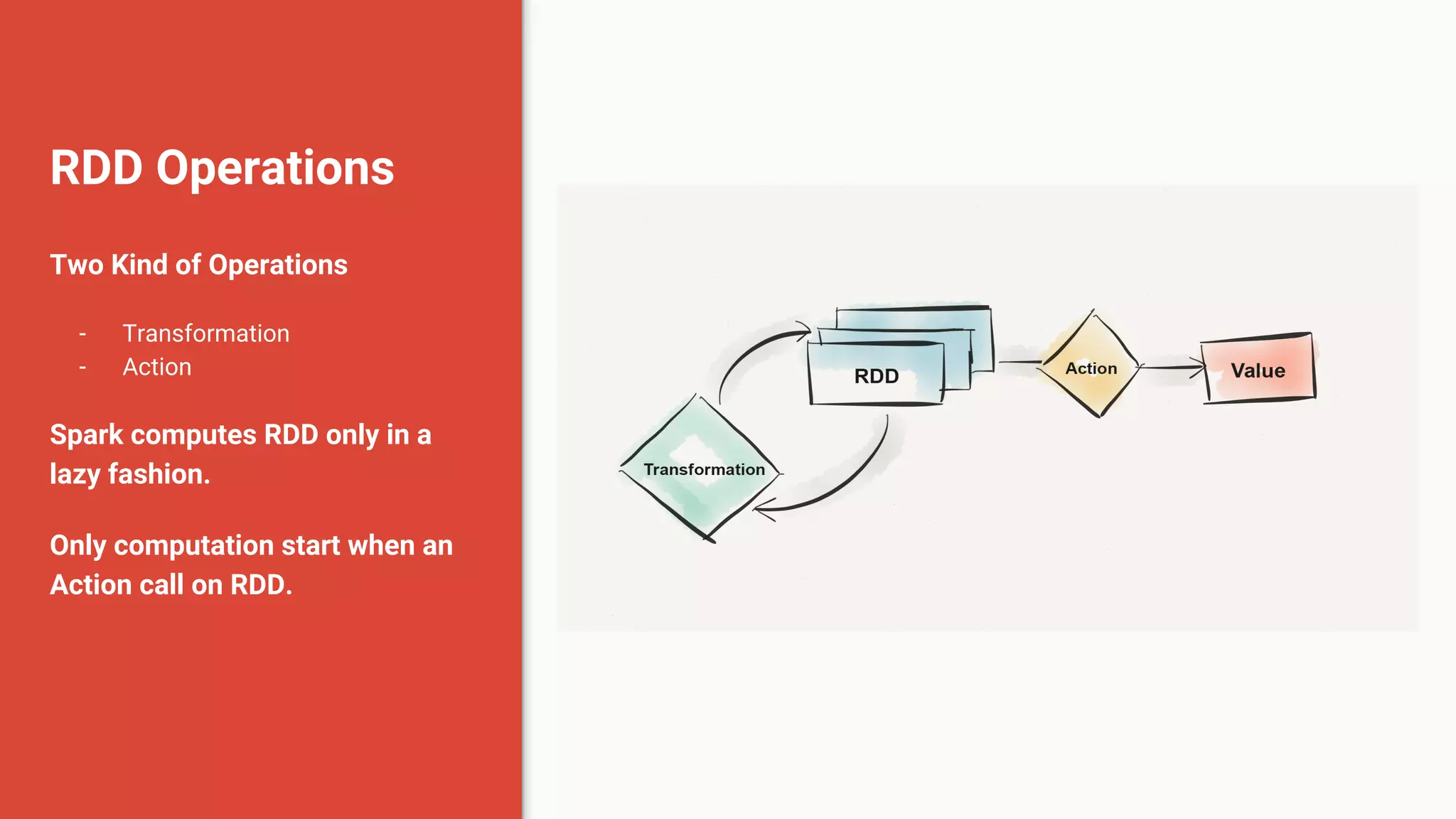 RDD Operations

Two Kind of Operations

- Transformation
- Action

Spark computes RDD only in a lazy fashion.

Only computation start when an Action call on RDD.

RDD

Action

Value

Transformation